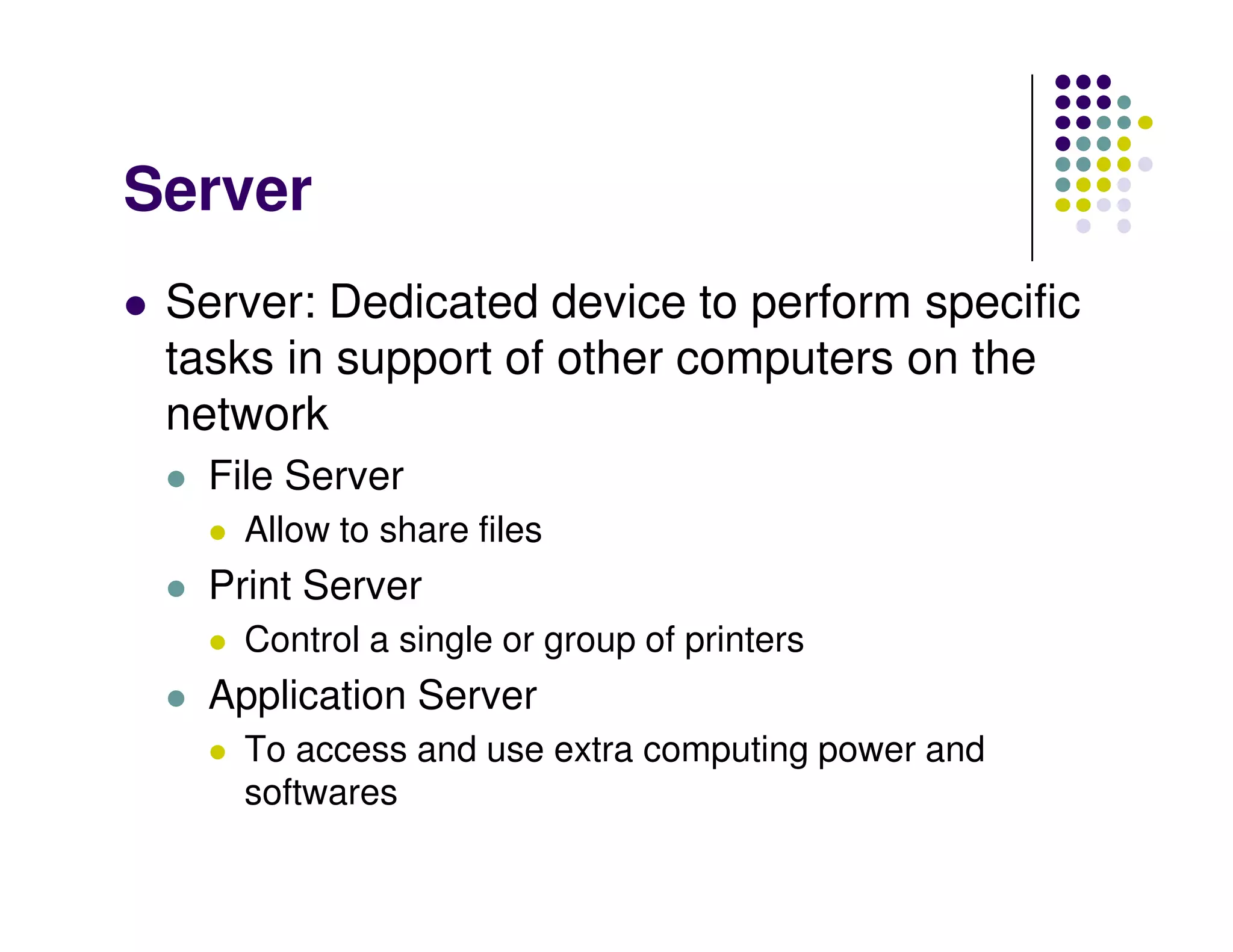 Server

- Server: Dedicated device to perform specific tasks in support of other computers on the network
  - File Server
    - Allow to share files
  - Print Server
    - Control a single or group of printers
  - Application Server
    - To access and use extra computing power and softwares